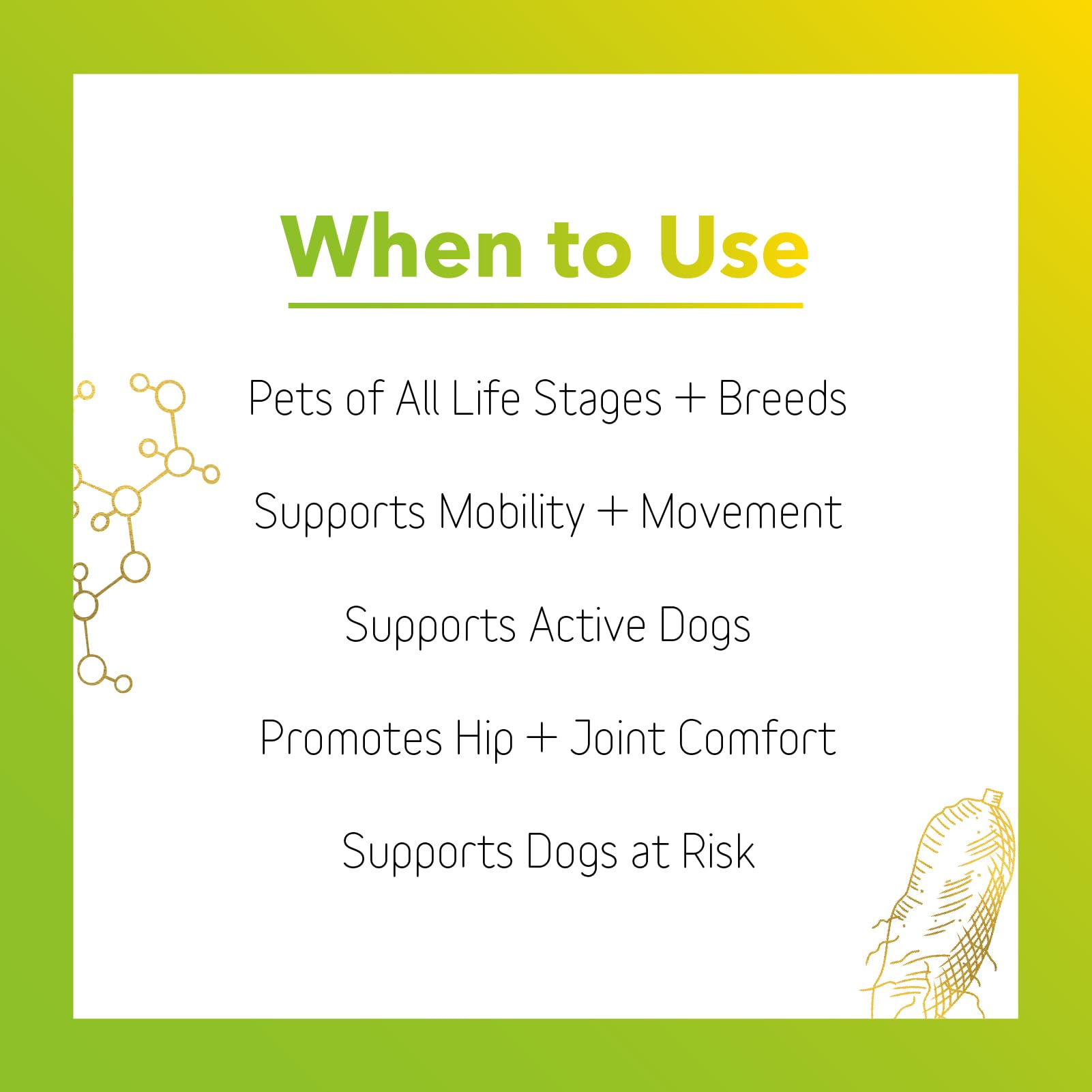 When to Use

Pets of All Life Stages + Breeds

Supports Mobility + Movement

Supports Active Dogs

Promotes Hip + Joint Comfort

Supports Dogs at Risk